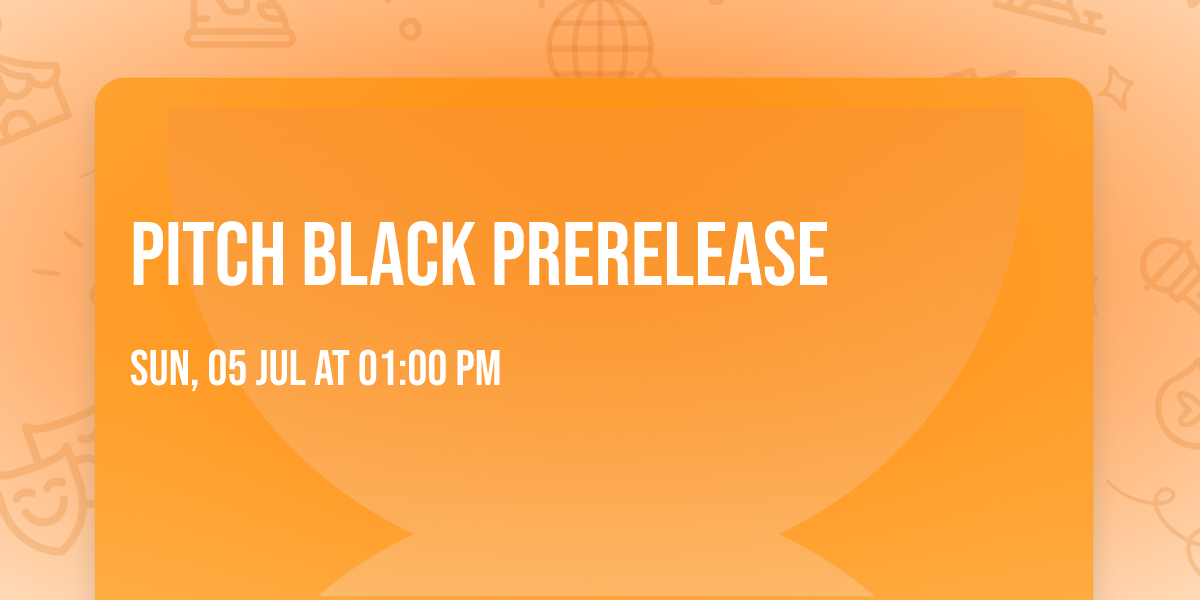 PITCH BLACK PRERELEASE

SUN, 05 JUL AT 01:00 PM